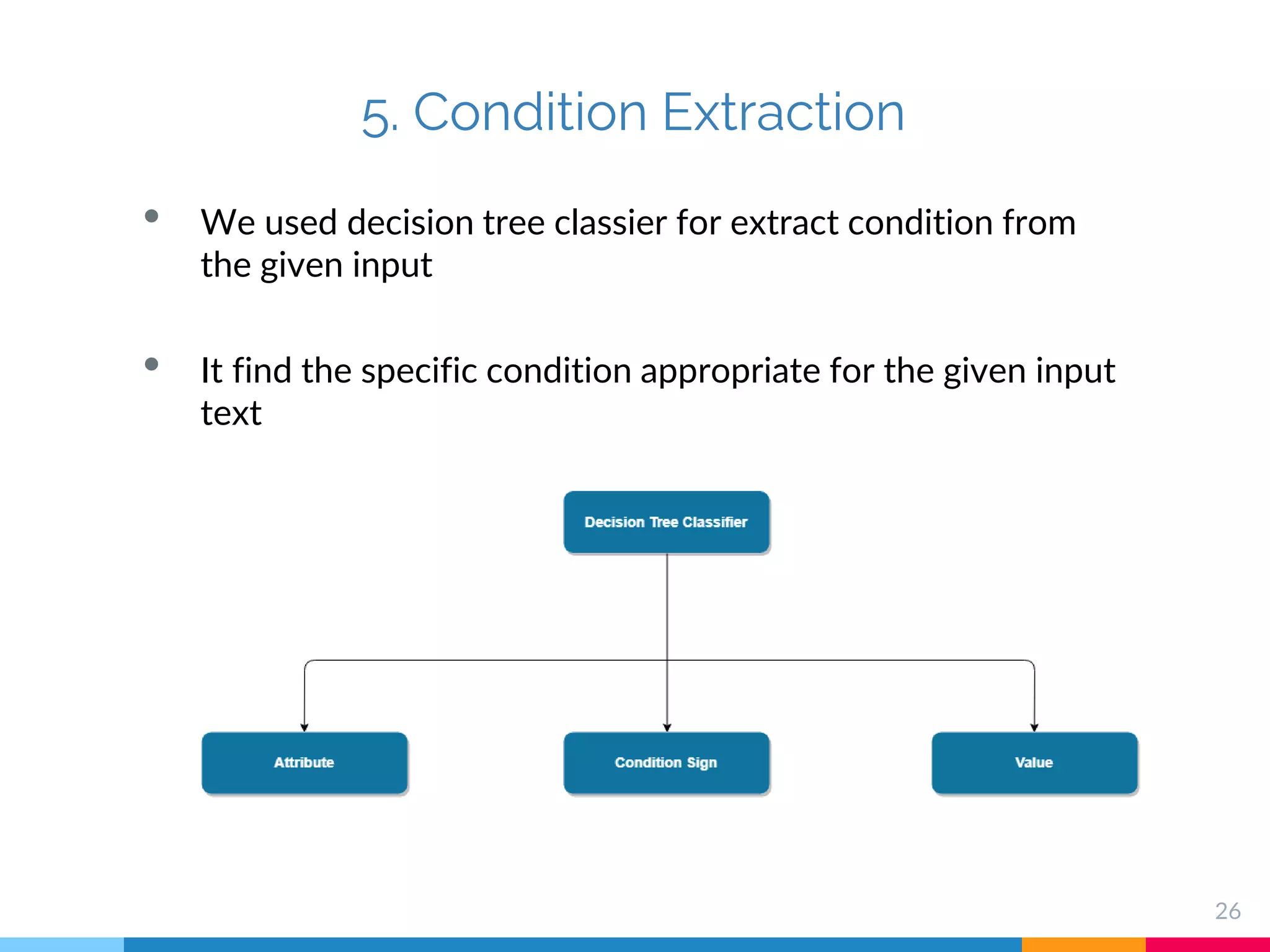 5. Condition Extraction

- We used decision tree classier for extract condition from the given input

- It find the specific condition appropriate for the given input text

Decision Tree Classifier

Attribute

Condition Sign

Value

26